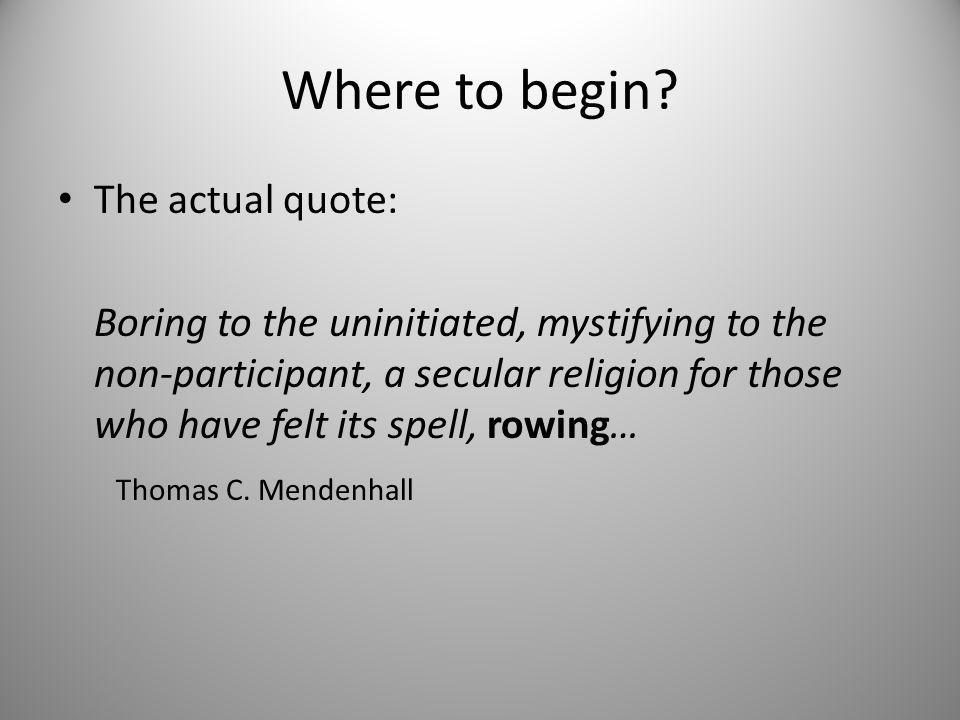 Where to begin?

• The actual quote:

Boring to the uninitiated, mystifying to the non-participant, a secular religion for those who have felt its spell, rowing…

Thomas C. Mendenhall